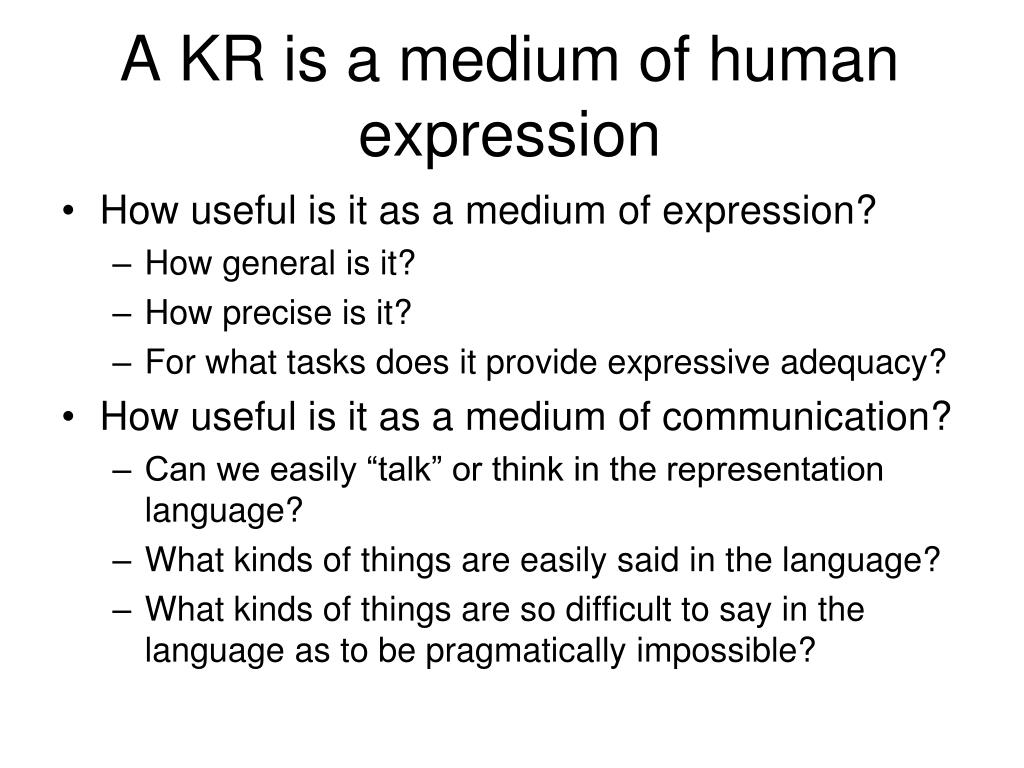 A KR is a medium of human expression

• How useful is it as a medium of expression?
– How general is it?
– How precise is it?
– For what tasks does it provide expressive adequacy?
• How useful is it as a medium of communication?
– Can we easily “talk” or think in the representation language?
– What kinds of things are easily said in the language?
– What kinds of things are so difficult to say in the language as to be pragmatically impossible?